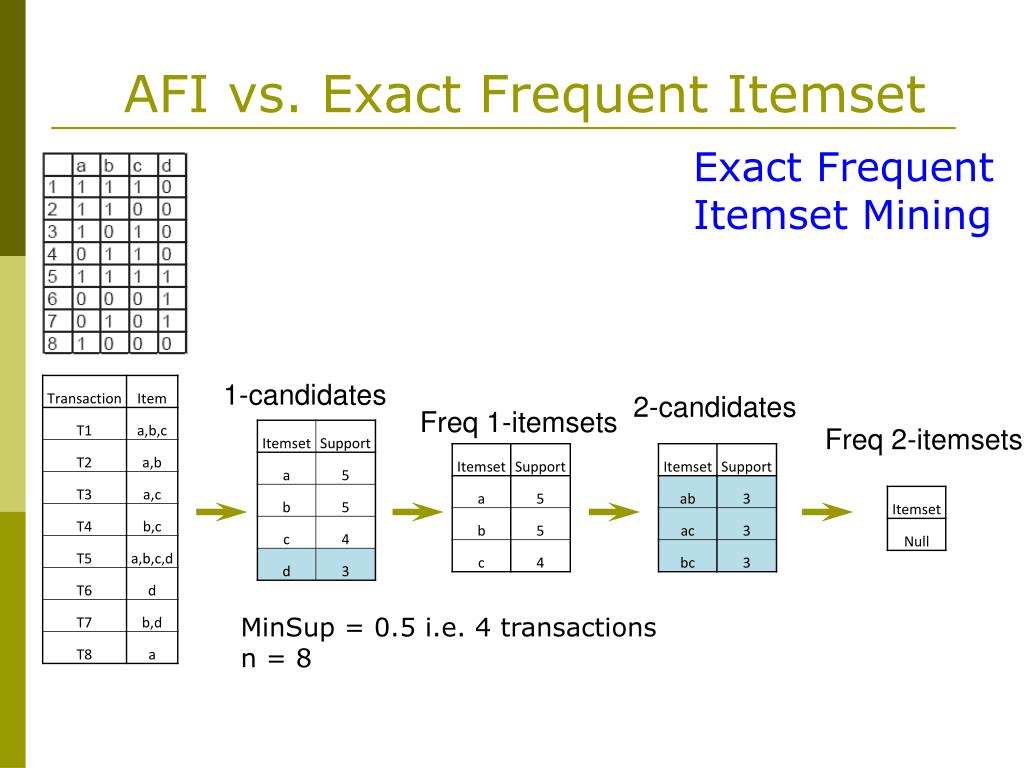 AFI vs. Exact Frequent Itemset

Exact Frequent Itemset Mining

| | a | b | c | d |
|---|---|---|---|---|
| 1 | 1 | 1 | 1 | 0 |
| 2 | 1 | 1 | 0 | 0 |
| 3 | 1 | 0 | 1 | 0 |
| 4 | 0 | 1 | 1 | 0 |
| 5 | 1 | 1 | 1 | 1 |
| 6 | 0 | 0 | 0 | 1 |
| 7 | 0 | 1 | 0 | 1 |
| 8 | 1 | 0 | 0 | 0 |

| Transaction | Item |
|---|---|
| T1 | a,b,c |
| T2 | a,b |
| T3 | a,c |
| T4 | b,c |
| T5 | a,b,c,d |
| T6 | d |
| T7 | b,d |
| T8 | a |

1-candidates

| Itemset | Support |
|---|---|
| a | 5 |
| b | 5 |
| c | 4 |
| d | 3 |

Freq 1-itemsets

| Itemset | Support |
|---|---|
| a | 5 |
| b | 5 |
| c | 4 |

2-candidates

| Itemset | Support |
|---|---|
| ab | 3 |
| ac | 3 |
| bc | 3 |

Freq 2-itemsets

| Itemset |
|---|
| Null |

MinSup = 0.5 i.e. 4 transactions
n = 8